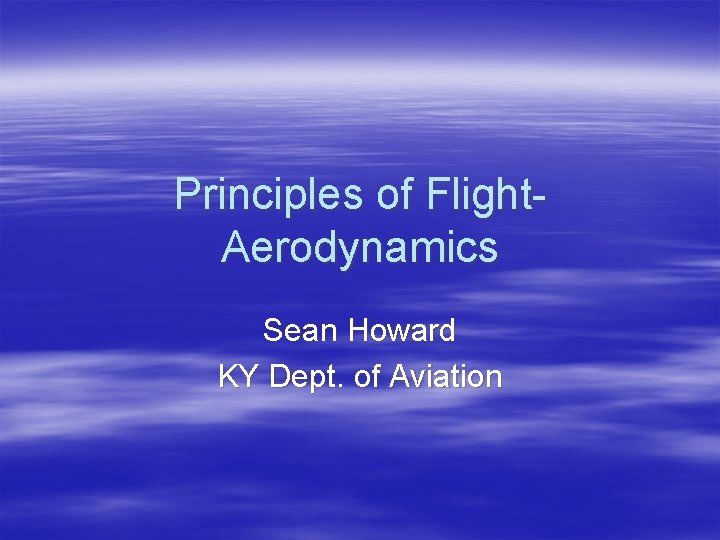 Principles of Flight-Aerodynamics

Sean Howard
KY Dept. of Aviation